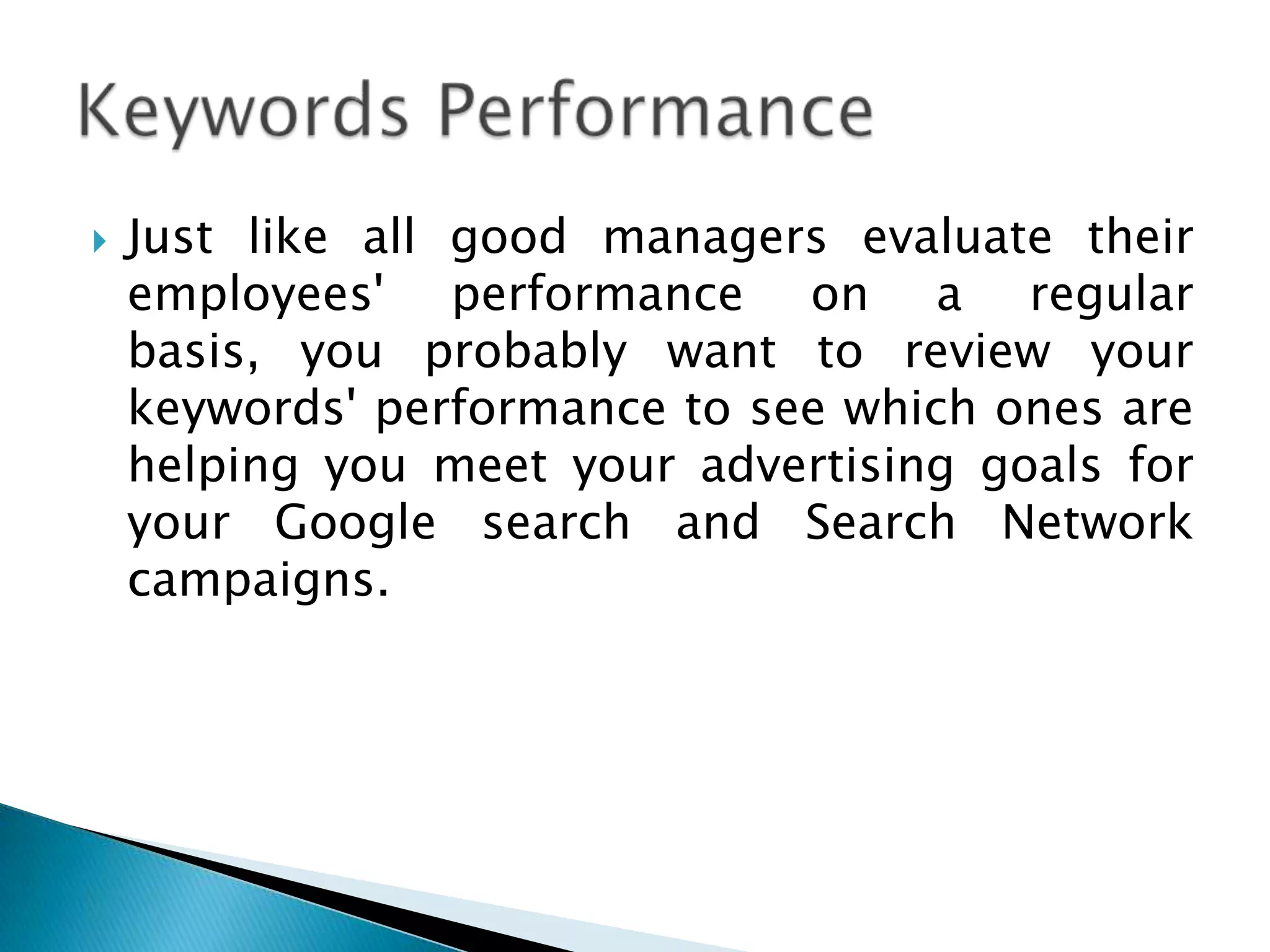 Keywords Performance

Just like all good managers evaluate their employees' performance on a regular basis, you probably want to review your keywords' performance to see which ones are helping you meet your advertising goals for your Google search and Search Network campaigns.